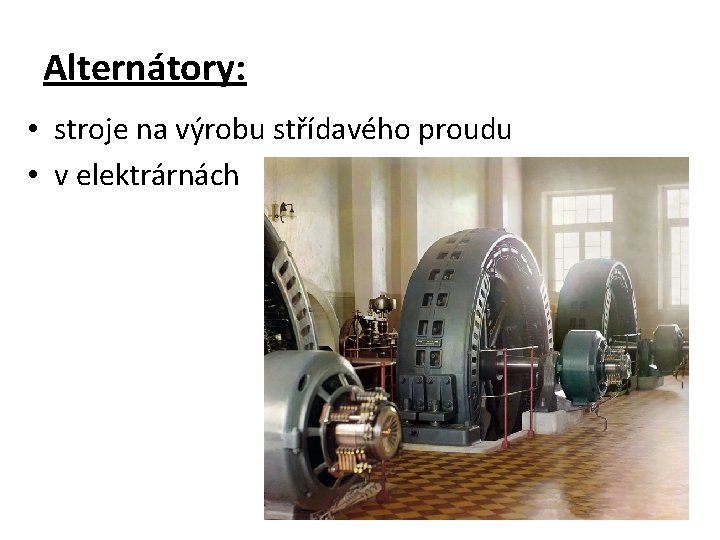 Alternátory:

• stroje na výrobu střídavého proudu
• v elektrárnách